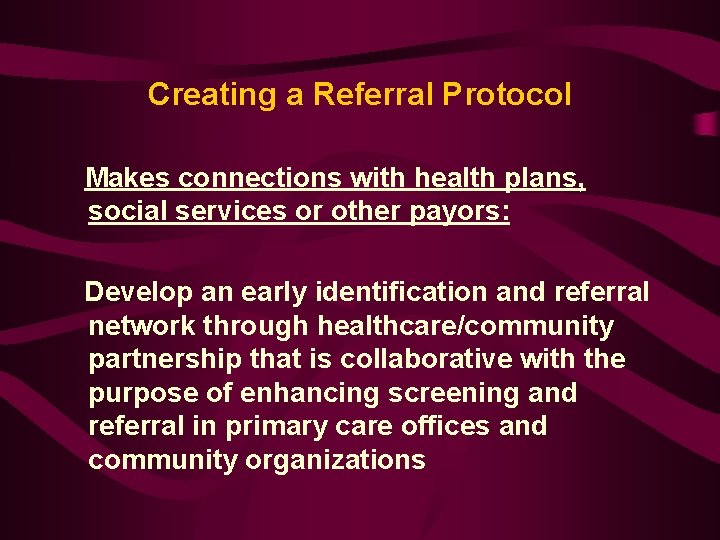 Creating a Referral Protocol

Makes connections with health plans, social services or other payors:

Develop an early identification and referral network through healthcare/community partnership that is collaborative with the purpose of enhancing screening and referral in primary care offices and community organizations